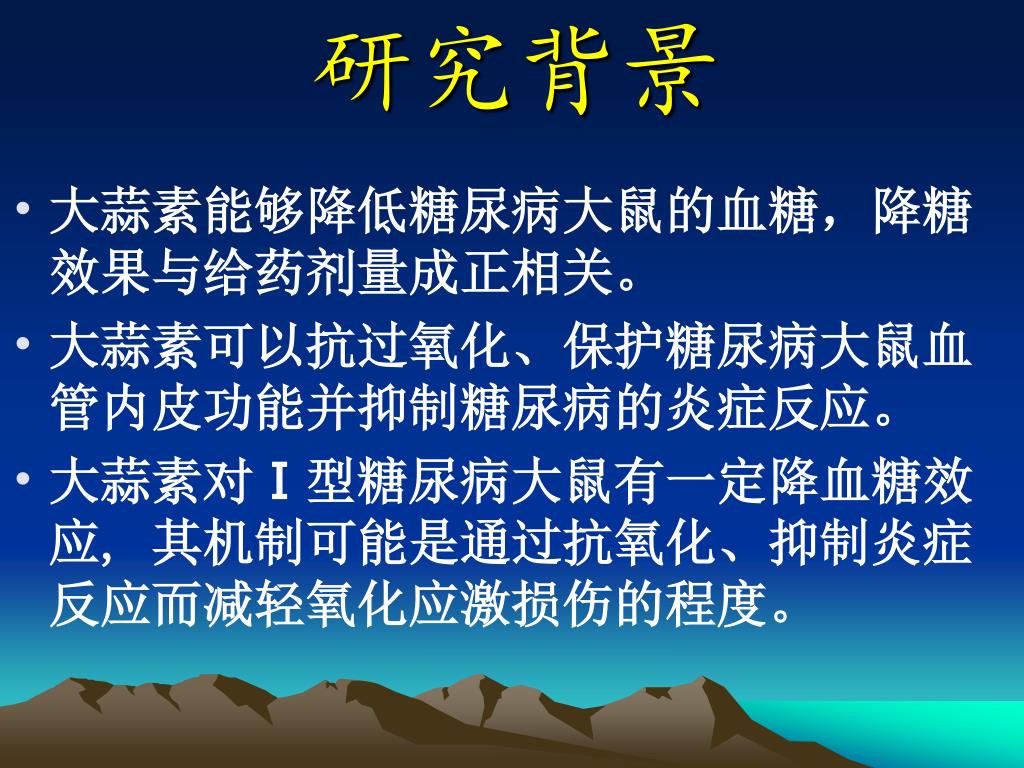 研究背景

• 大蒜素能够降低糖尿病大鼠的血糖，降糖效果与给药剂量成正相关。

• 大蒜素可以抗过氧化、保护糖尿病大鼠血管内皮功能并抑制糖尿病的炎症反应。

• 大蒜素对Ⅰ型糖尿病大鼠有一定降血糖效应，其机制可能是通过抗氧化、抑制炎症反应而减轻氧化应激损伤的程度。